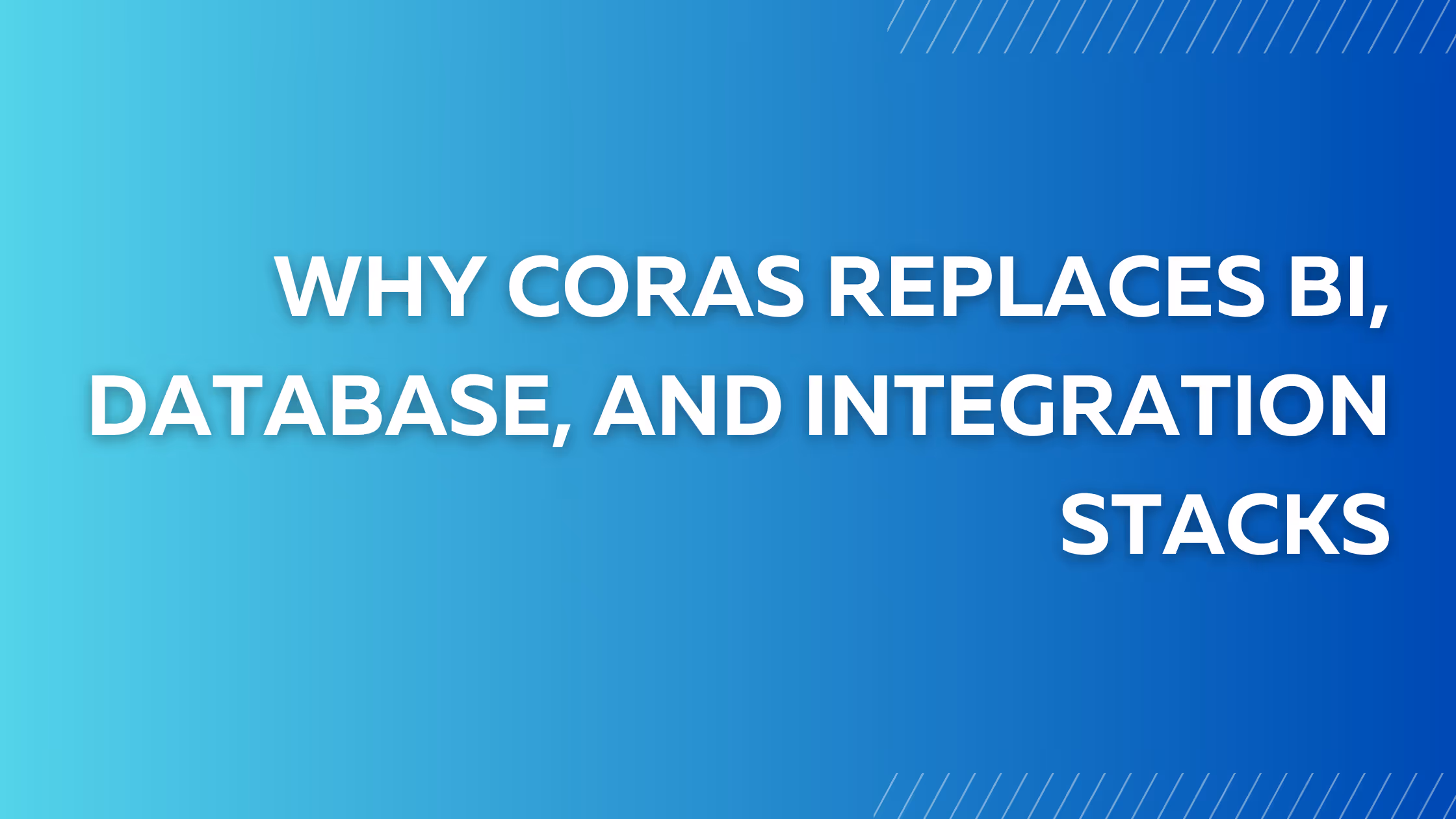 WHY CORAS REPLACES BI, DATABASE, AND INTEGRATION STACKS